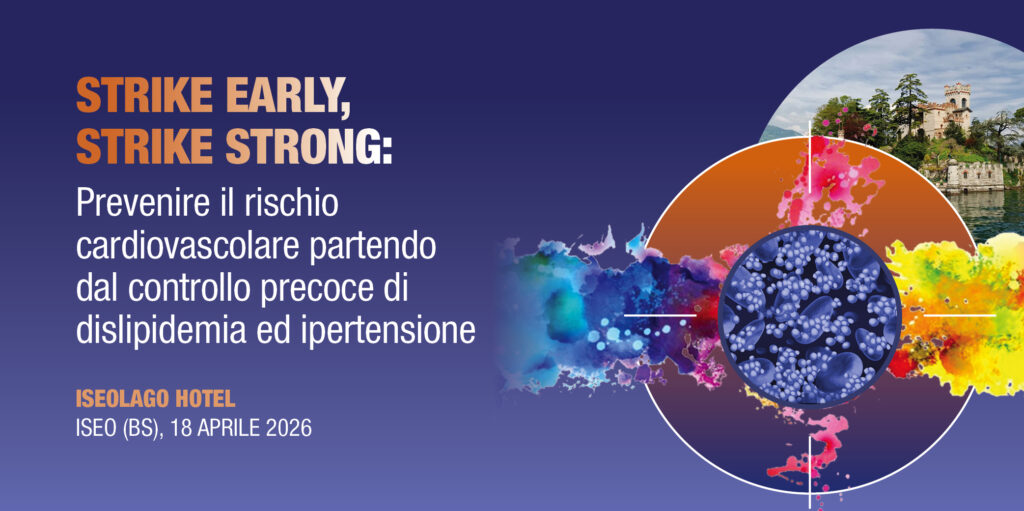 STRIKE EARLY,
STRIKE STRONG:
Prevenire il rischio cardiovascolare partendo dal controllo precoce di dislipidemia ed ipertensione

ISEOLAGO HOTEL
ISEO (BS), 18 APRILE 2026